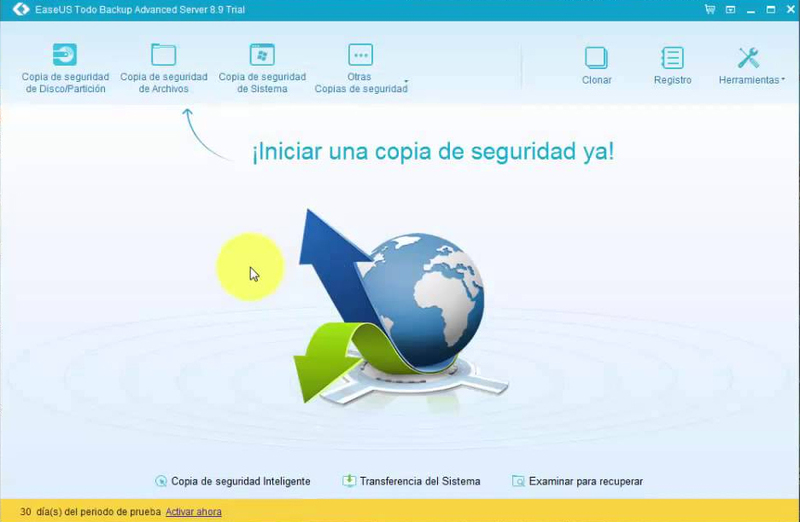 EaseUS Todo Backup Advanced Server 8.9 Trial

Copia de seguridad de Disco/Partición
Copia de seguridad de Archivos
Copia de seguridad de Sistema
Otras Copias de seguridad
Clonar
Registro
Herramientas

¡Iniciar una copia de seguridad ya!

Copia de seguridad Inteligente
Transferencia del Sistema
Examinar para recuperar

30 día(s) del periodo de prueba Activar ahora